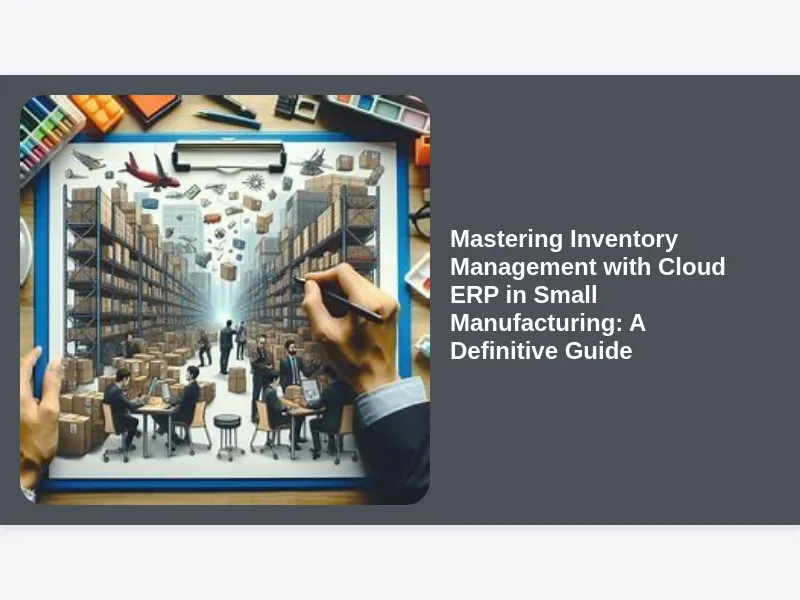 Mastering Inventory Management with Cloud ERP in Small Manufacturing: A Definitive Guide